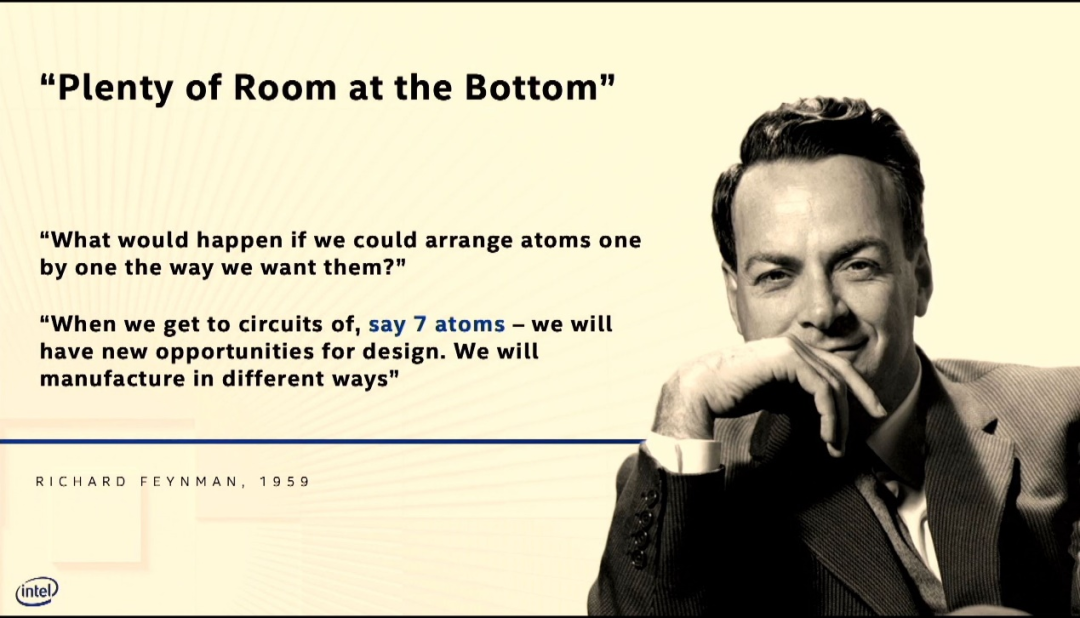 “Plenty of Room at the Bottom”

“What would happen if we could arrange atoms one by one the way we want them?”

“When we get to circuits of, say 7 atoms – we will have new opportunities for design. We will manufacture in different ways”

RICHARD FEYNMAN, 1959

intel